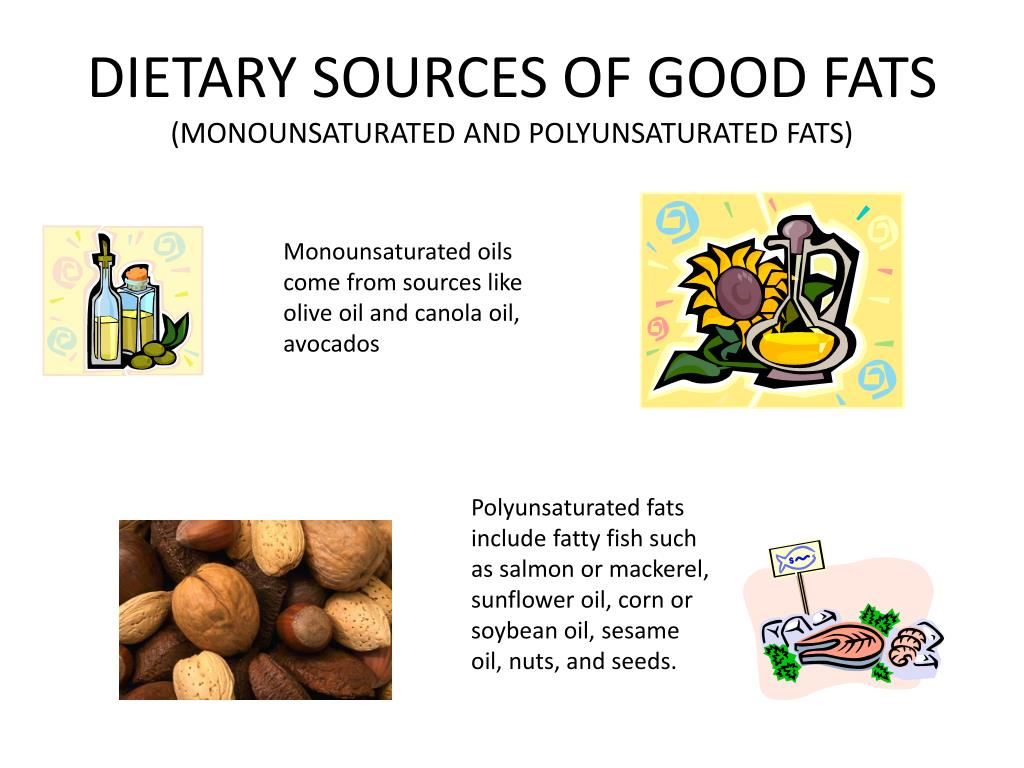 DIETARY SOURCES OF GOOD FATS
(MONOUNSATURATED AND POLYUNSATURATED FATS)

Monounsaturated oils come from sources like olive oil and canola oil, avocados

Polyunsaturated fats include fatty fish such as salmon or mackerel, sunflower oil, corn or soybean oil, sesame oil, nuts, and seeds.